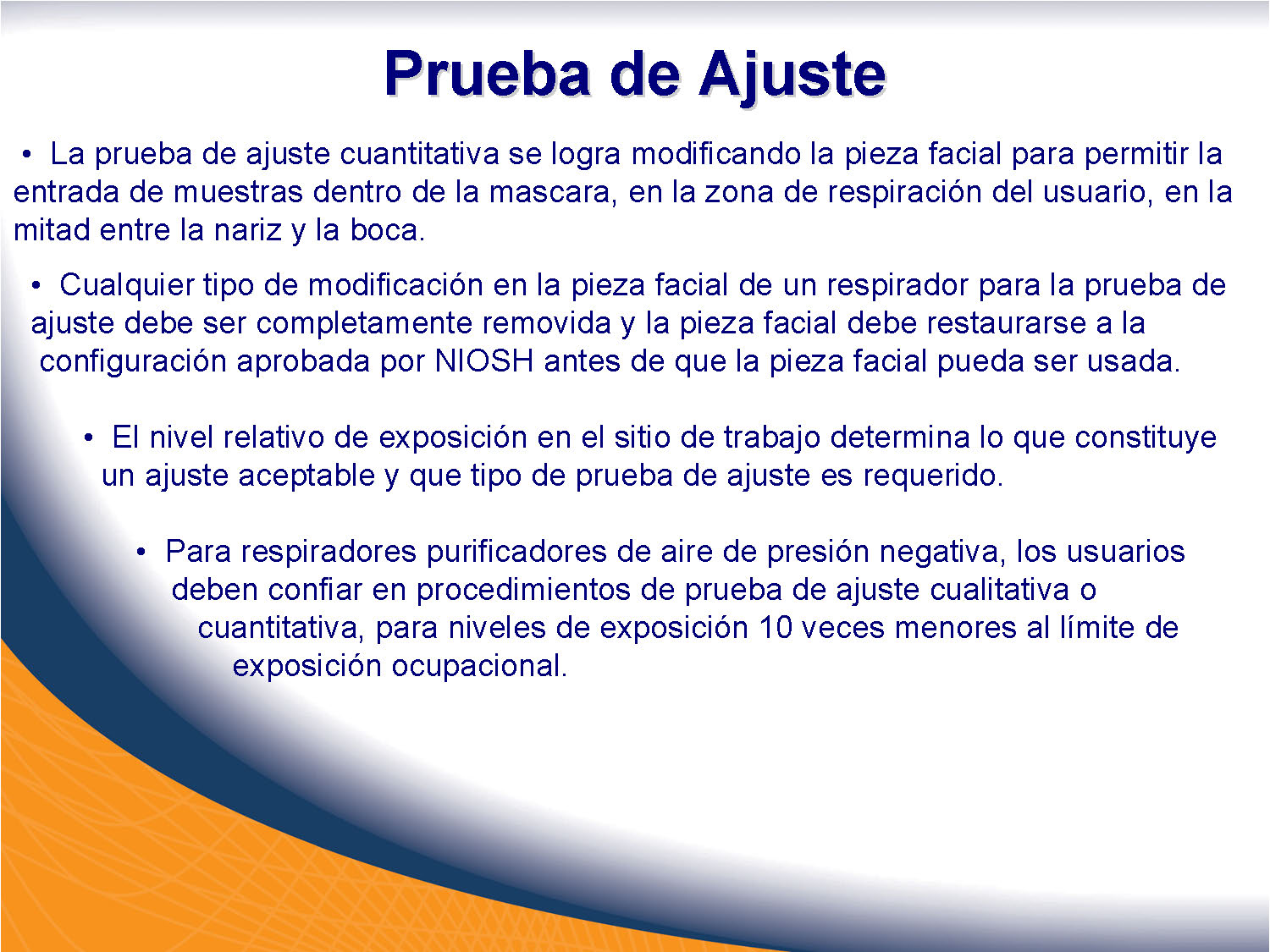 Prueba de Ajuste

• La prueba de ajuste cuantitativa se logra modificando la pieza facial para permitir la entrada de muestras dentro de la mascara, en la zona de respiración del usuario, en la mitad entre la nariz y la boca.

• Cualquier tipo de modificación en la pieza facial de un respirador para la prueba de ajuste debe ser completamente removida y la pieza facial debe restaurarse a la configuración aprobada por NIOSH antes de que la pieza facial pueda ser usada.

• El nivel relativo de exposición en el sitio de trabajo determina lo que constituye un ajuste aceptable y que tipo de prueba de ajuste es requerido.

• Para respiradores purificadores de aire de presión negativa, los usuarios deben confiar en procedimientos de prueba de ajuste cualitativa o cuantitativa, para niveles de exposición 10 veces menores al límite de exposición ocupacional.